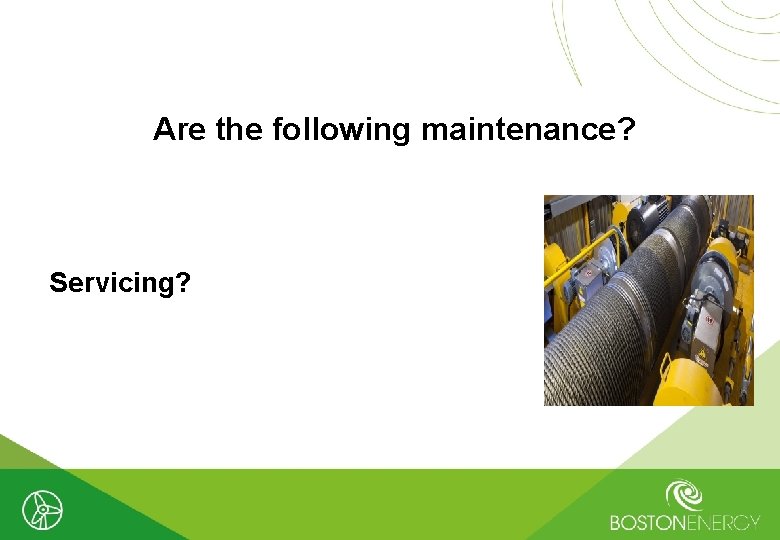 Are the following maintenance?

Servicing?

BOSTONENERGY